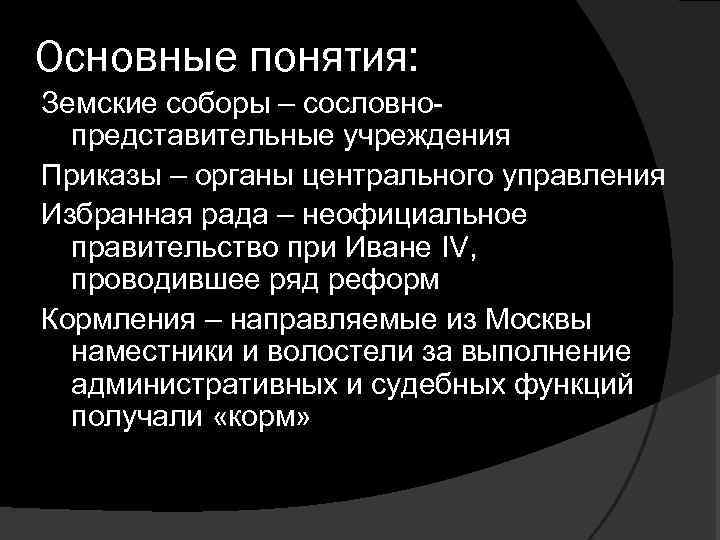 Основные понятия:

Земские соборы – сословно-представительные учреждения

Приказы – органы центрального управления

Избранная рада – неофициальное правительство при Иване IV, проводившее ряд реформ

Кормления – направляемые из Москвы наместники и волостели за выполнение административных и судебных функций получали «корм»